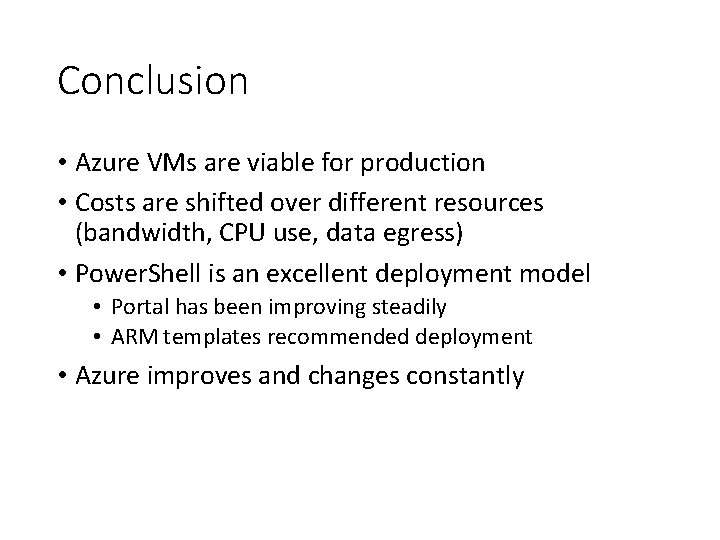 Conclusion

• Azure VMs are viable for production
• Costs are shifted over different resources (bandwidth, CPU use, data egress)
• PowerShell is an excellent deployment model
  • Portal has been improving steadily
  • ARM templates recommended deployment
• Azure improves and changes constantly